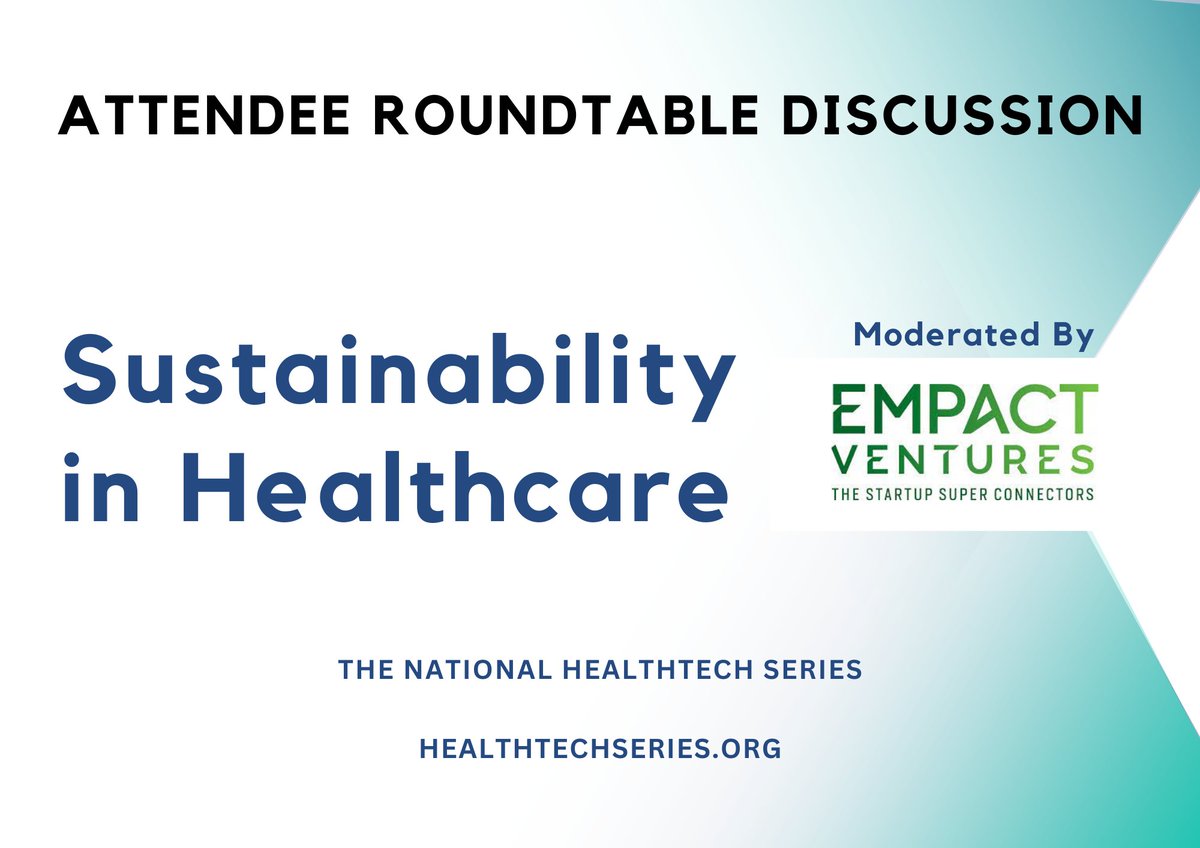 ATTENDEE ROUNDTABLE DISCUSSION

Sustainability in Healthcare

Moderated By

EMPACT VENTURES
THE STARTUP SUPER CONNECTORS

THE NATIONAL HEALTHTECH SERIES

HEALTHTECHSERIES.ORG